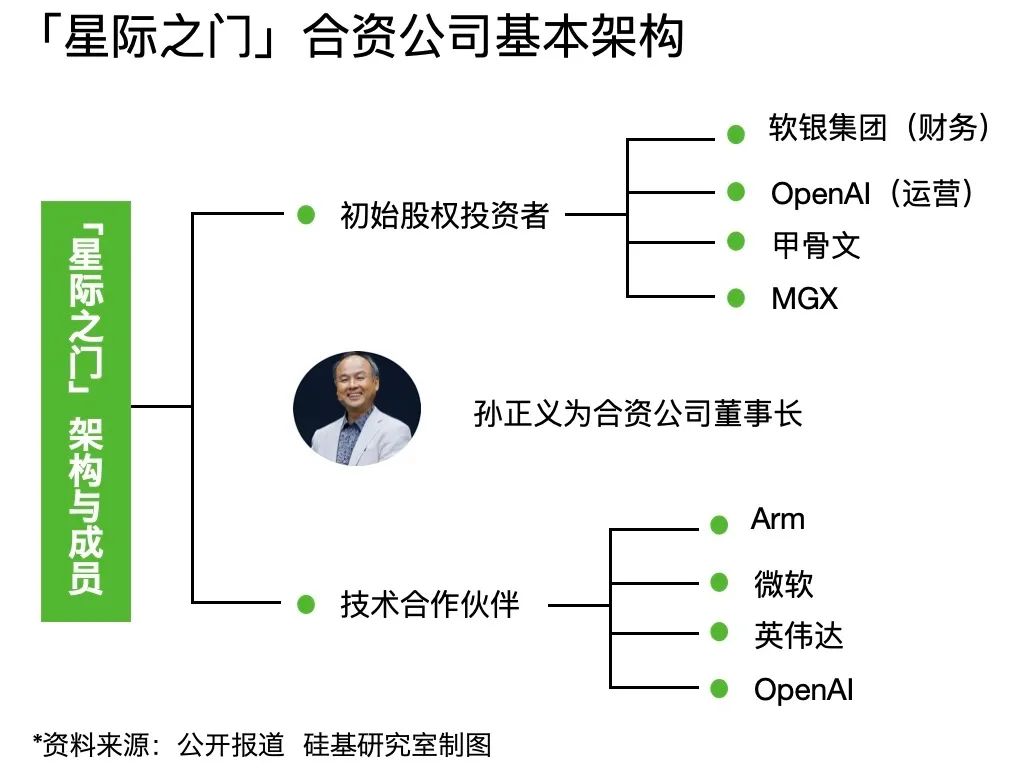 「星际之门」合资公司基本架构

「星际之门」架构与成员

初始股权投资者

软银集团（财务）

OpenAI（运营）

甲骨文

MGX

孙正义为合资公司董事长

技术合作伙伴

Arm

微软

英伟达

OpenAI

*资料来源：公开报道 硅基研究室制图